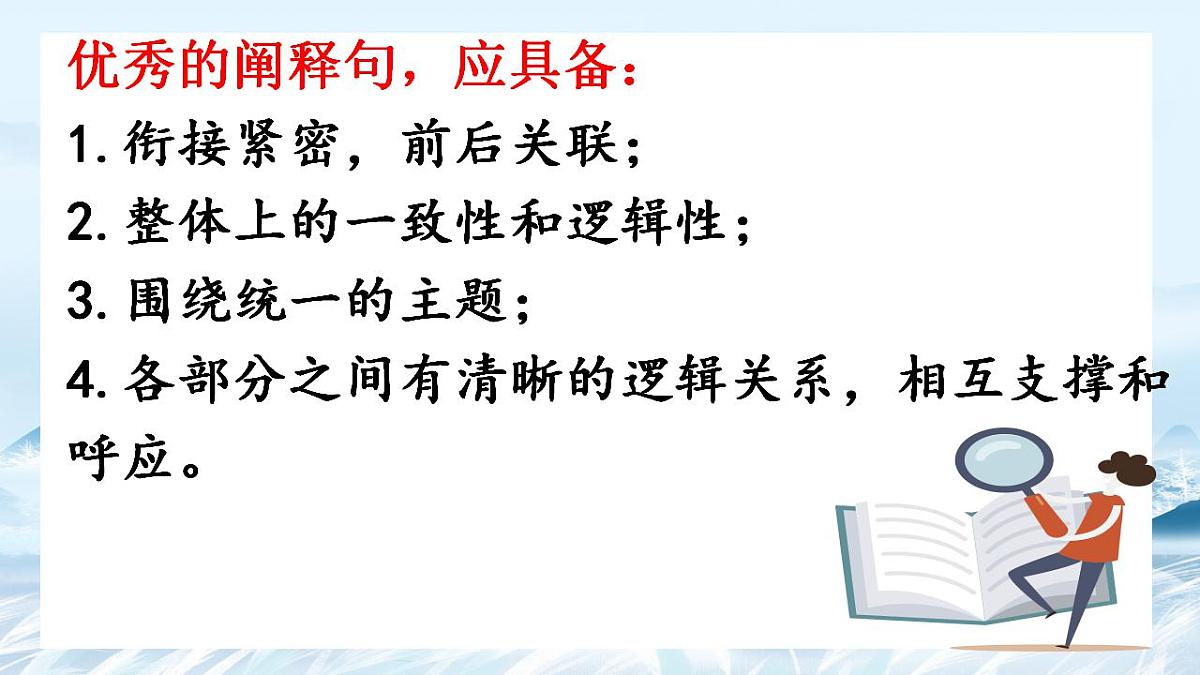 优秀的阐释句，应具备：

1. 衔接紧密，前后关联；

2. 整体上的一致性和逻辑性；

3. 围绕统一的主题；

4. 各部分之间有清晰的逻辑关系，相互支撑和呼应。